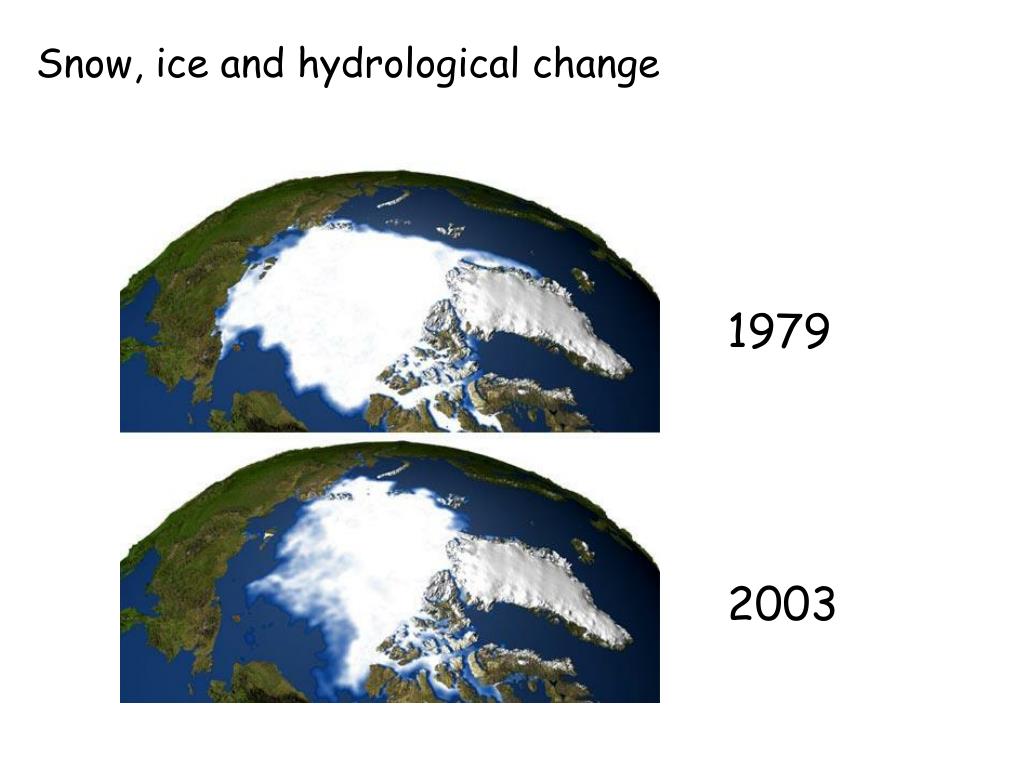 Snow, ice and hydrological change

1979

2003